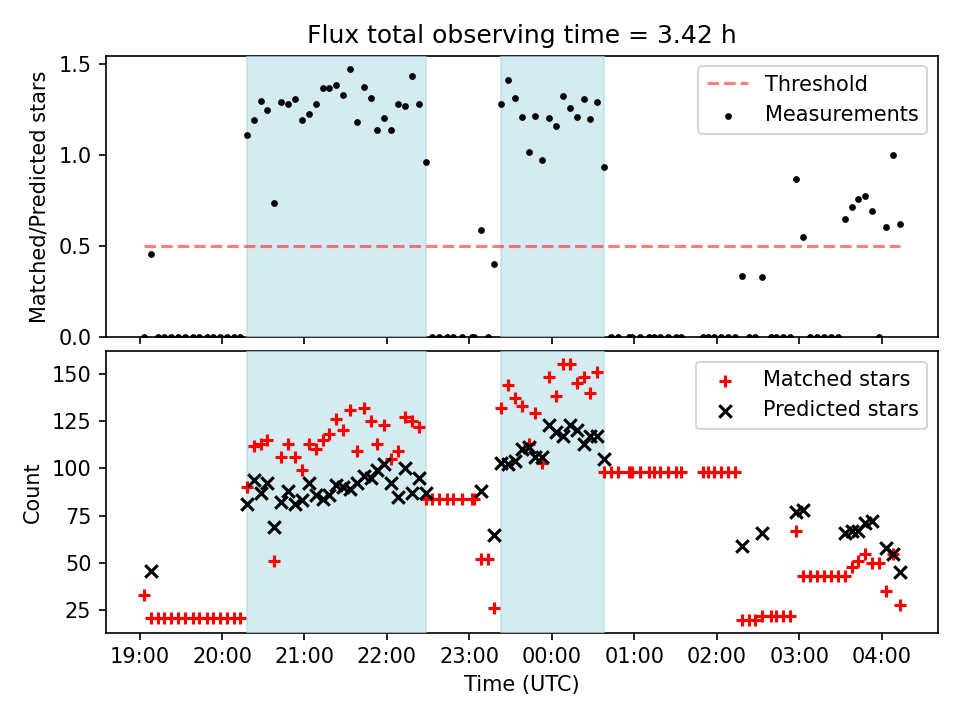 Flux total observing time = 3.42 h

Matched/Predicted stars

1.5
1.0
0.5
0.0

Threshold
Measurements

Count

150
125
100
75
50
25

Matched stars
Predicted stars

19:00 20:00 21:00 22:00 23:00 00:00 01:00 02:00 03:00 04:00

Time (UTC)